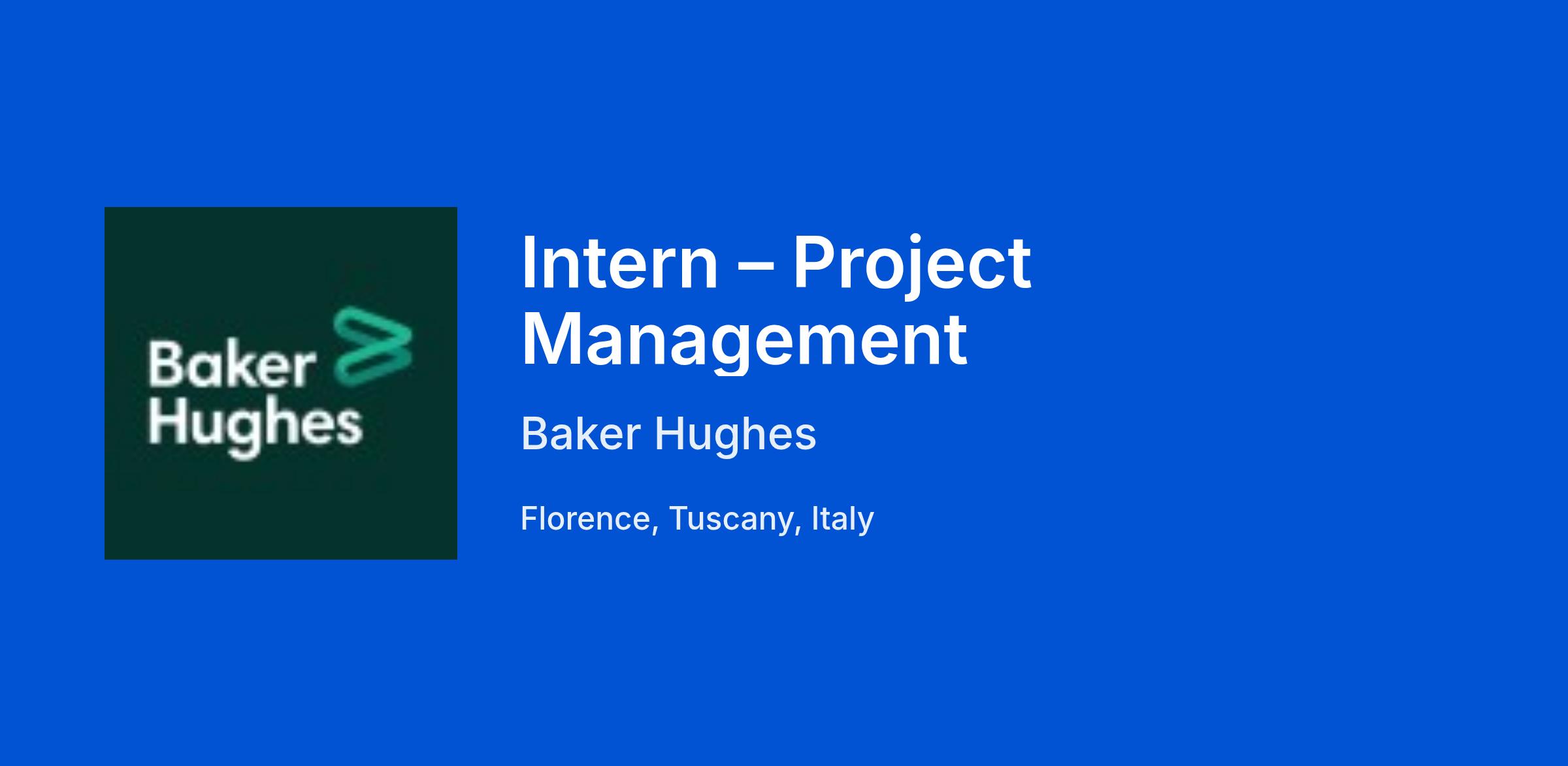 Baker Hughes

Intern – Project Management

Baker Hughes

Florence, Tuscany, Italy